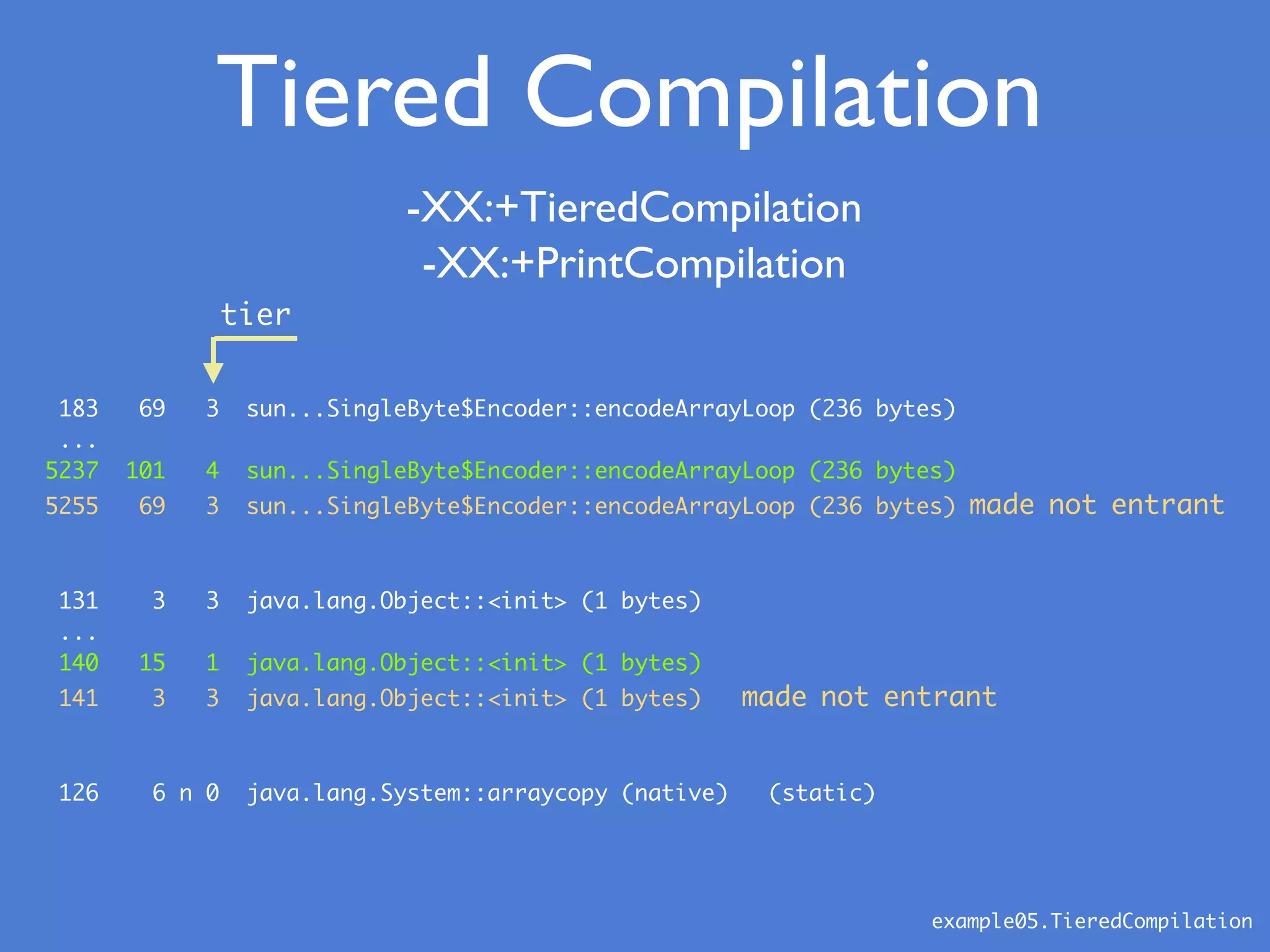 Tiered Compilation

-XX:+TieredCompilation
-XX:+PrintCompilation

tier

183 69 3 sun...SingleByte$Encoder::encodeArrayLoop (236 bytes)
...
5237 101 4 sun...SingleByte$Encoder::encodeArrayLoop (236 bytes)
5255 69 3 sun...SingleByte$Encoder::encodeArrayLoop (236 bytes) made not entrant

131 3 3 java.lang.Object::<init> (1 bytes)
...
140 15 1 java.lang.Object::<init> (1 bytes)
141 3 3 java.lang.Object::<init> (1 bytes) made not entrant

126 6 n 0 java.lang.System::arraycopy (native) (static)

example05.TieredCompilation